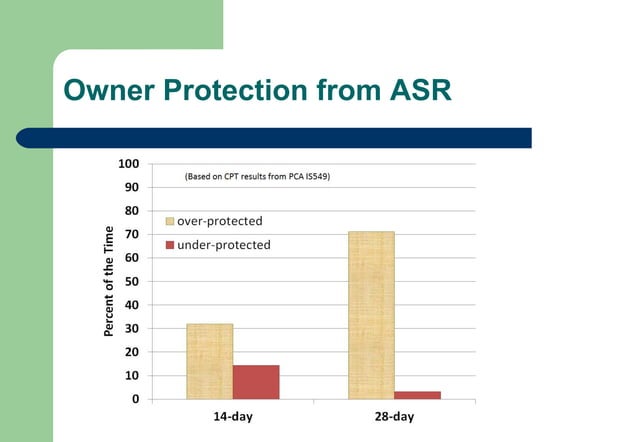 Owner Protection from ASR

(Based on CPT results from PCA IS549)

over-protected
under-protected

Percent of the Time

100
90
80
70
60
50
40
30
20
10
0

14-day
28-day